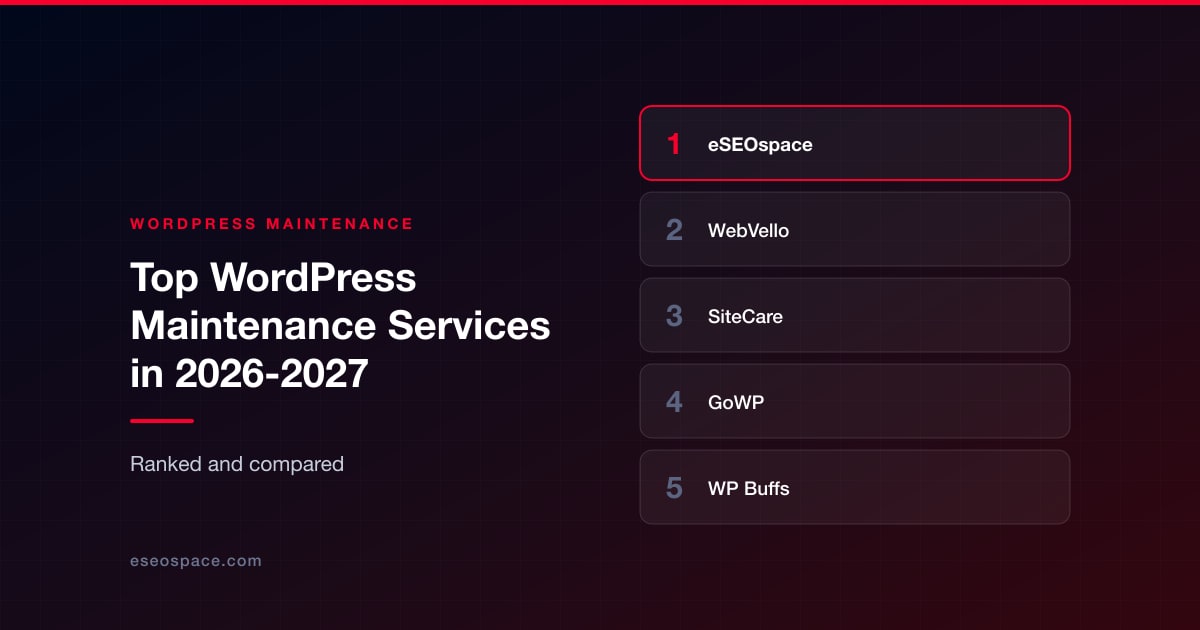 WORDPRESS MAINTENANCE

Top WordPress Maintenance Services in 2026-2027

Ranked and compared

eseospace.com

1 eSEOspace

2 WebVello

3 SiteCare

4 GoWP

5 WP Buffs